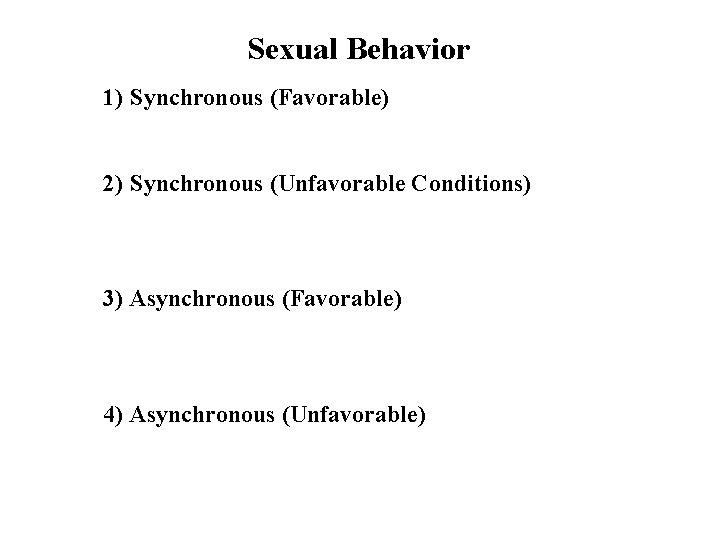 Sexual Behavior

1) Synchronous (Favorable)

2) Synchronous (Unfavorable Conditions)

3) Asynchronous (Favorable)

4) Asynchronous (Unfavorable)